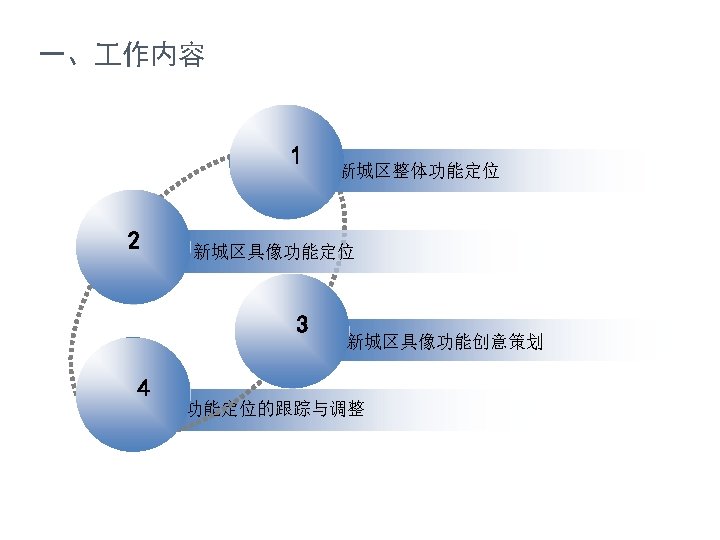 一、工作内容

1
新城区整体功能定位

2
新城区具像功能定位

3
新城区具像功能创意策划

4
功能定位的跟踪与调整